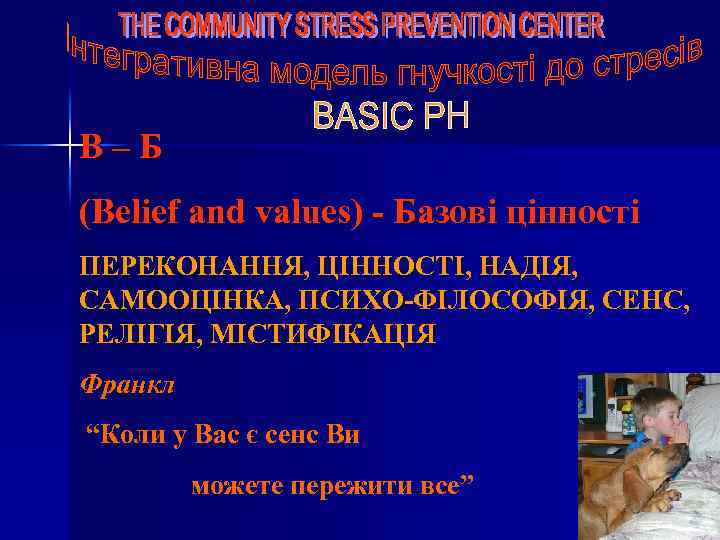 THE COMMUNITY STRESS PREVENTION CENTER

Інтегративна модель гнучкості до стресів

BASIC PH

B – Б

(Belief and values) - Базові цінності

ПЕРЕКОНАННЯ, ЦІННОСТІ, НАДІЯ, САМООЦІНКА, ПСИХО-ФІЛОСОФІЯ, СЕНС, РЕЛІГІЯ, МІСТИФІКАЦІЯ

Франкл

“Коли у Вас є сенс Ви

можете пережити все”